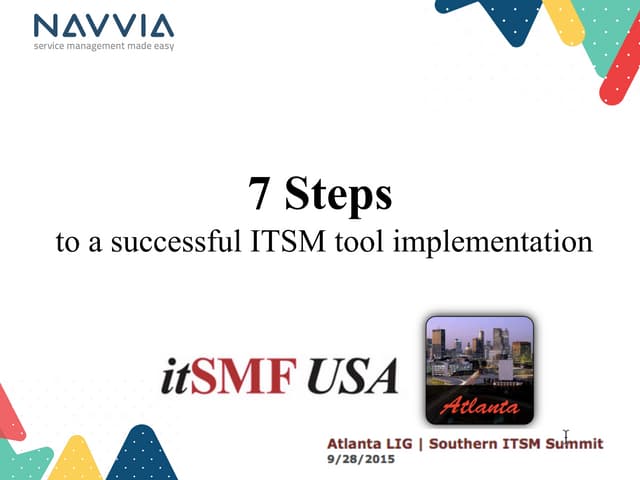 NAVVIA
service management made easy

7 Steps
to a successful ITSM tool implementation

itSMF USA

Atlanta

Atlanta LIG | Southern ITSM Summit
9/28/2015